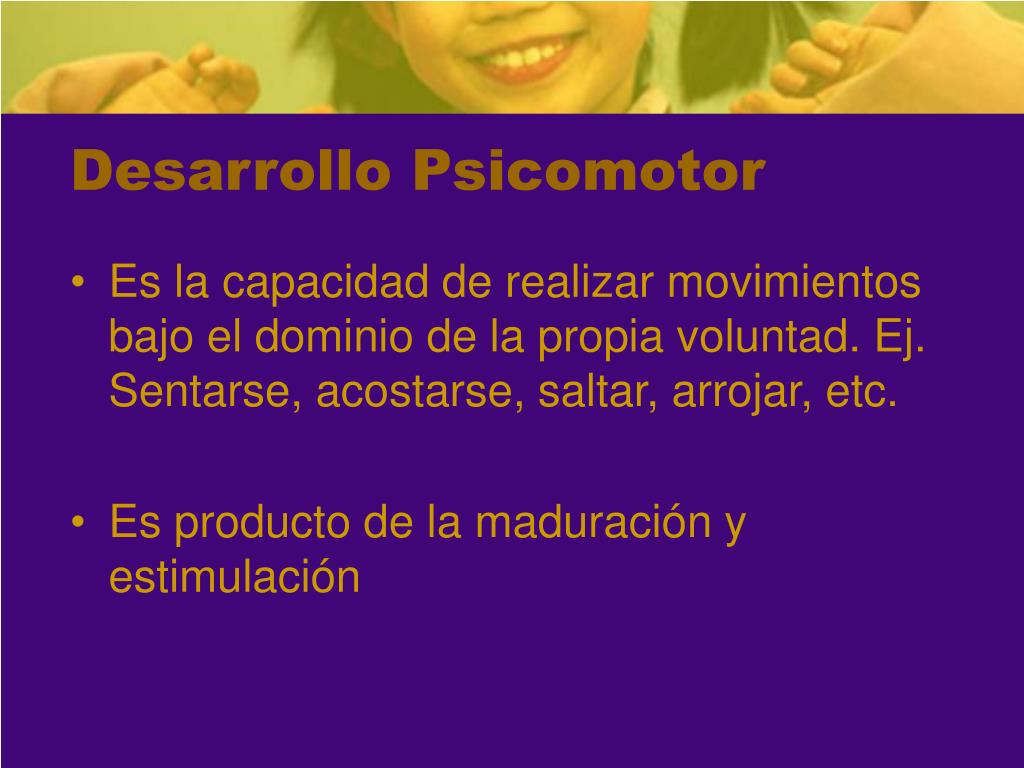 Desarrollo Psicomotor

• Es la capacidad de realizar movimientos bajo el dominio de la propia voluntad. Ej. Sentarse, acostarse, saltar, arrojar, etc.

• Es producto de la maduración y estimulación